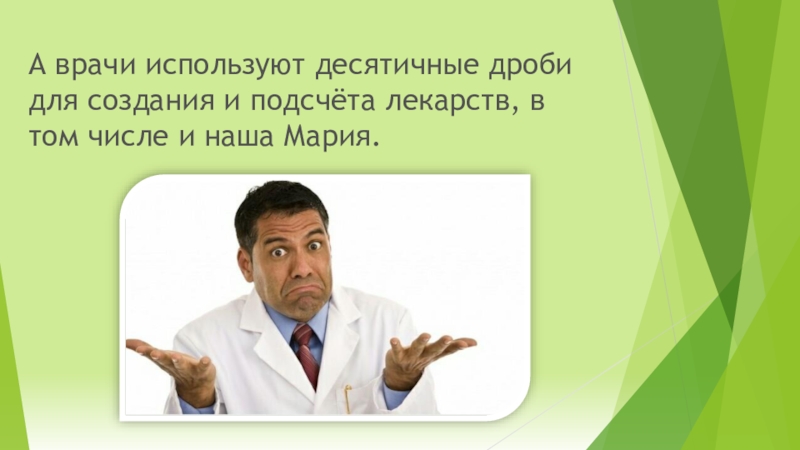 А врачи используют десятичные дроби для создания и подсчёта лекарств, в том числе и наша Мария.